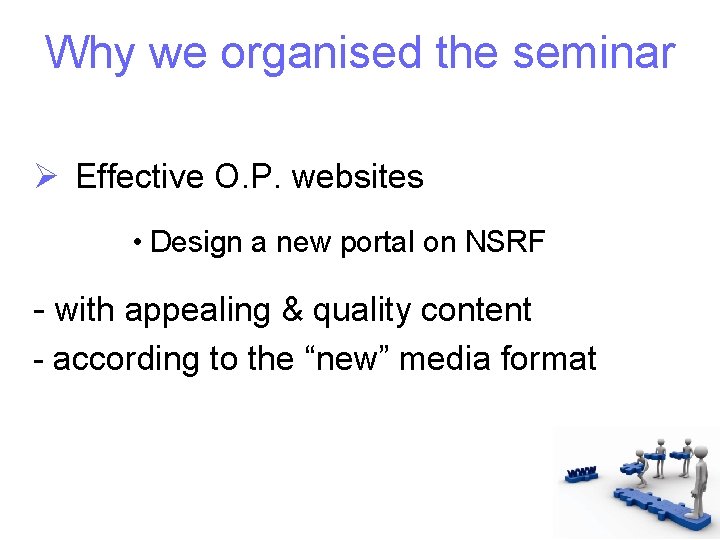 Why we organised the seminar

➢ Effective O.P. websites

• Design a new portal on NSRF

- with appealing & quality content
- according to the “new” media format

www